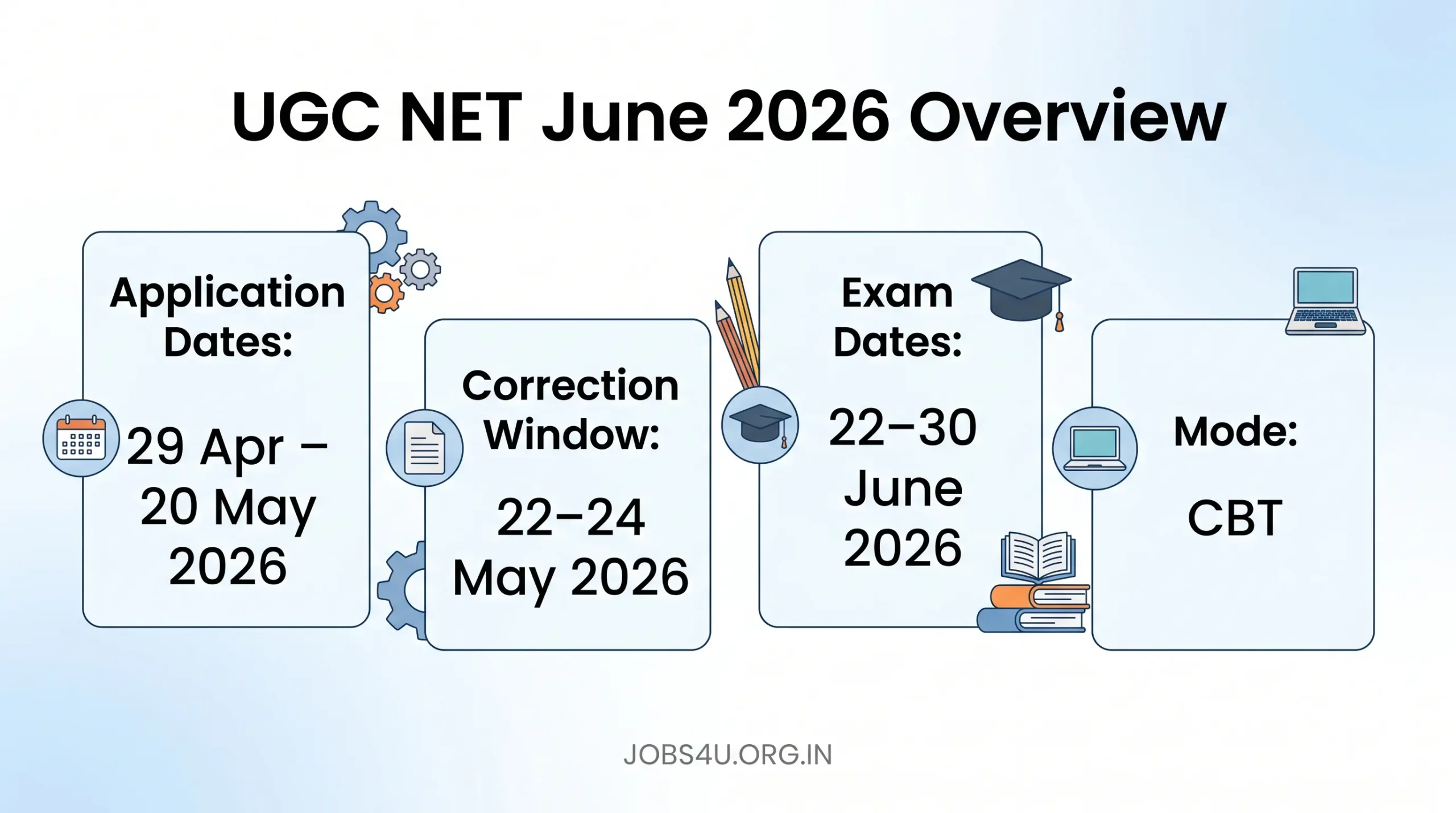 UGC NET June 2026 Overview

Application Dates:

29 Apr – 20 May 2026

Correction Window:

22–24 May 2026

Exam Dates:

22–30 June 2026

Mode:

CBT

JOBS4U.ORG.IN